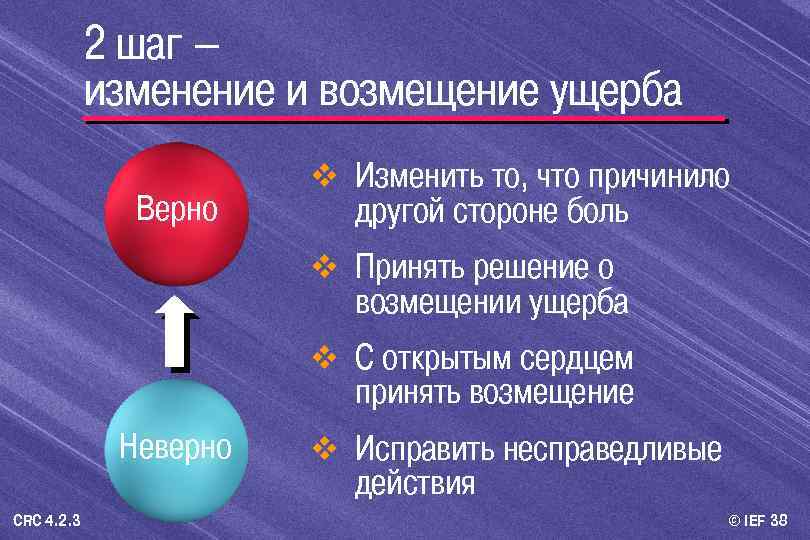 2 шаг – изменение и возмещение ущерба

Верно

Неверно

❖ Изменить то, что причинило другой стороне боль

❖ Принять решение о возмещении ущерба

❖ С открытым сердцем принять возмещение

❖ Исправить несправедливые действия

CRC 4.2.3

© IEF 38